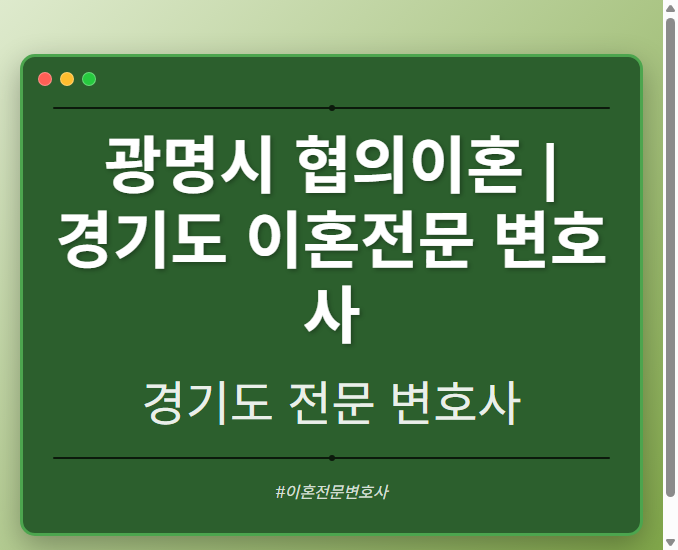 광명시 협의이혼 | 경기도 이혼전문 변호사

경기도 전문 변호사

#이혼전문변호사